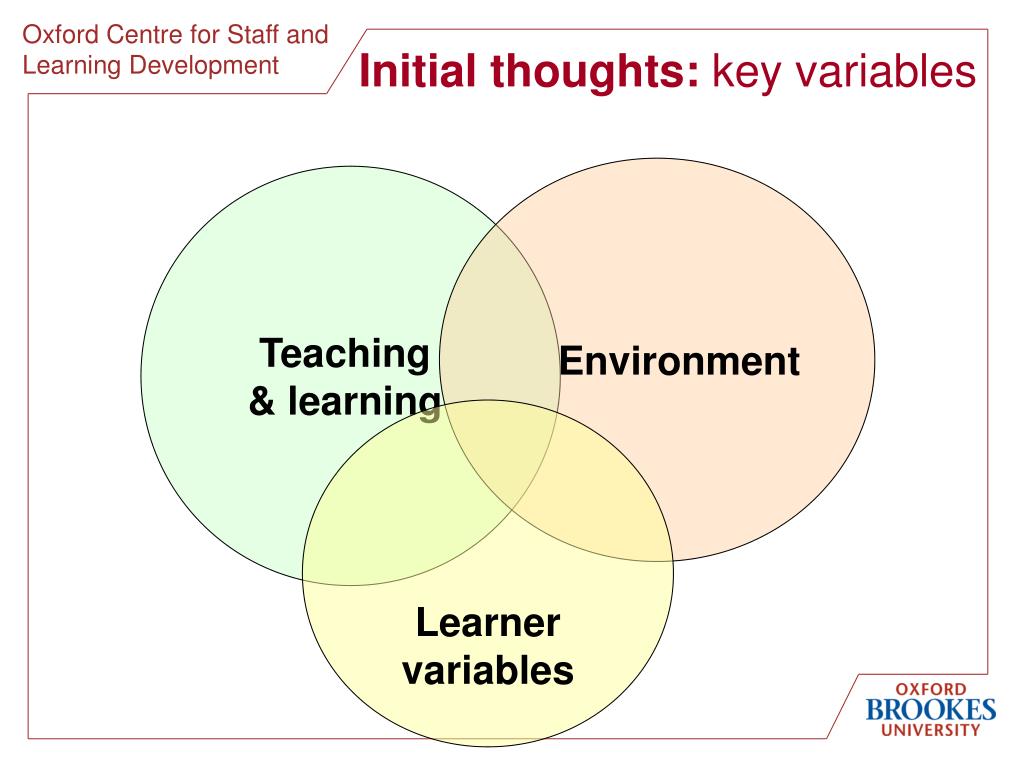 Oxford Centre for Staff and Learning Development

Initial thoughts: key variables

Teaching & learning

Environment

Learner variables

OXFORD BROOKES UNIVERSITY